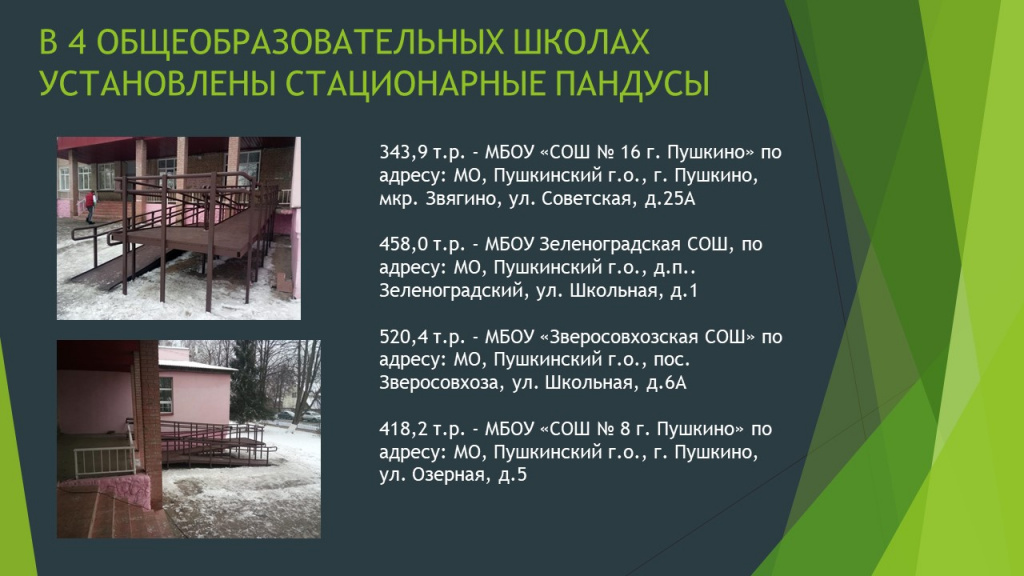 В 4 ОБЩЕОБРАЗОВАТЕЛЬНЫХ ШКОЛАХ УСТАНОВЛЕНЫ СТАЦИОНАРНЫЕ ПАНДУСЫ

343,9 т.р. - МБОУ «СОШ № 16 г. Пушкино» по адресу: МО, Пушкинский г.о., г. Пушкино, мкр. Звягино, ул. Советская, д.25А

458,0 т.р. - МБОУ Зеленоградская СОШ, по адресу: МО, Пушкинский г.о., д.п.. Зеленоградский, ул. Школьная, д.1

520,4 т.р. - МБОУ «Зверосовхозская СОШ» по адресу: МО, Пушкинский г.о., пос. Зверосовхоза, ул. Школьная, д.6А

418,2 т.р. - МБОУ «СОШ № 8 г. Пушкино» по адресу: МО, Пушкинский г.о., г. Пушкино, ул. Озерная, д.5